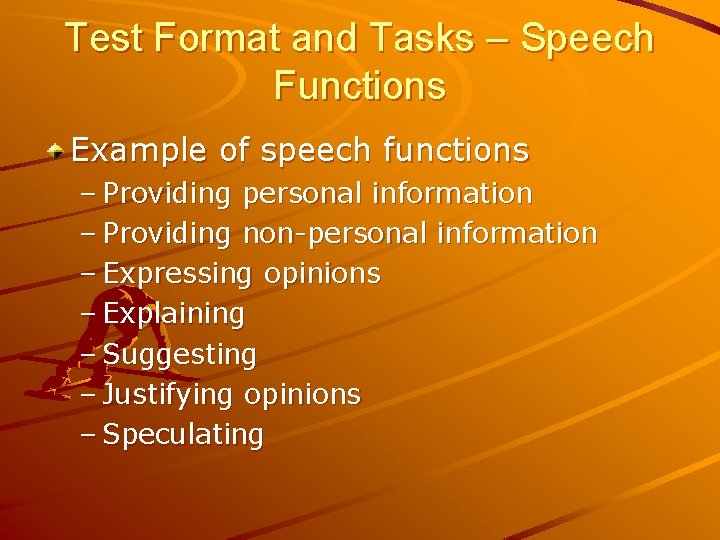 Test Format and Tasks – Speech Functions

Example of speech functions
– Providing personal information
– Providing non-personal information
– Expressing opinions
– Explaining
– Suggesting
– Justifying opinions
– Speculating